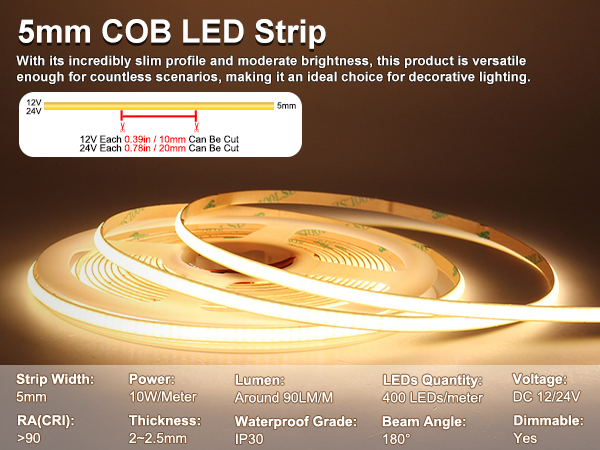 5mm COB LED Strip

With its incredibly slim profile and moderate brightness, this product is versatile enough for countless scenarios, making it an ideal choice for decorative lighting.

12V
24V
5mm

12V Each 0.39in / 10mm Can Be Cut
24V Each 0.78in / 20mm Can Be Cut

Strip Width:
5mm

Power:
10W/Meter

Lumen:
Around 90LM/M

LEDs Quantity:
400 LEDs/meter

Voltage:
DC 12/24V

RA(CRI):
>90

Thickness:
2~2.5mm

Waterproof Grade:
IP30

Beam Angle:
180°

Dimmable:
Yes